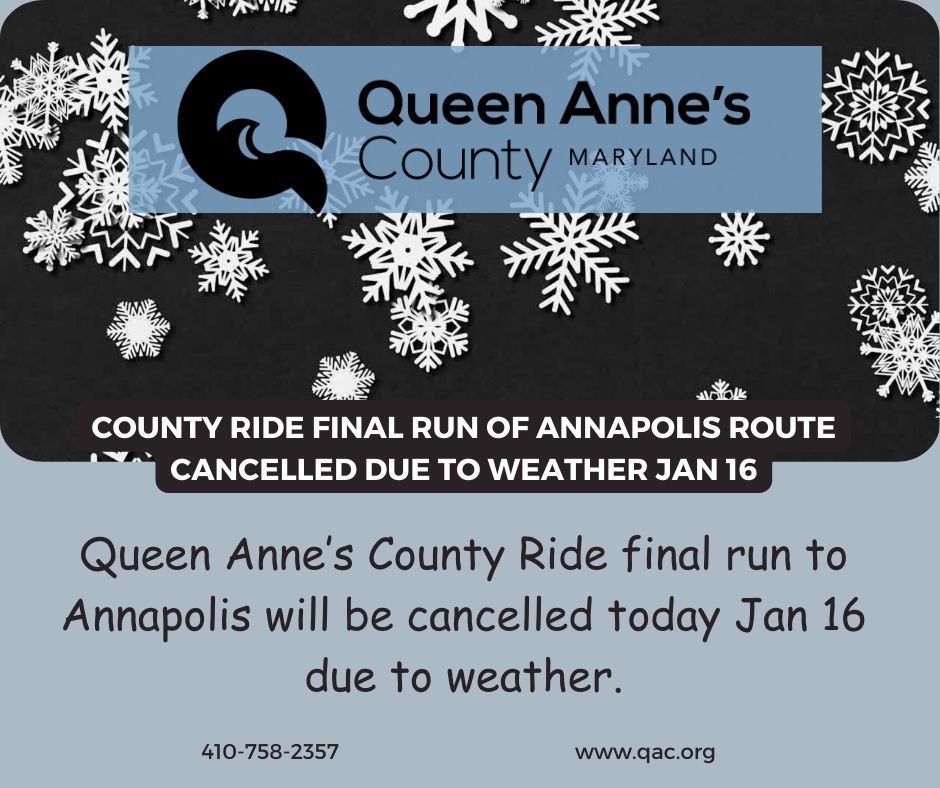 Queen Anne's County MARYLAND

COUNTY RIDE FINAL RUN OF ANNAPOLIS ROUTE CANCELLED DUE TO WEATHER JAN 16

Queen Anne's County Ride final run to Annapolis will be cancelled today Jan 16 due to weather.

410-758-2357

www.qac.org